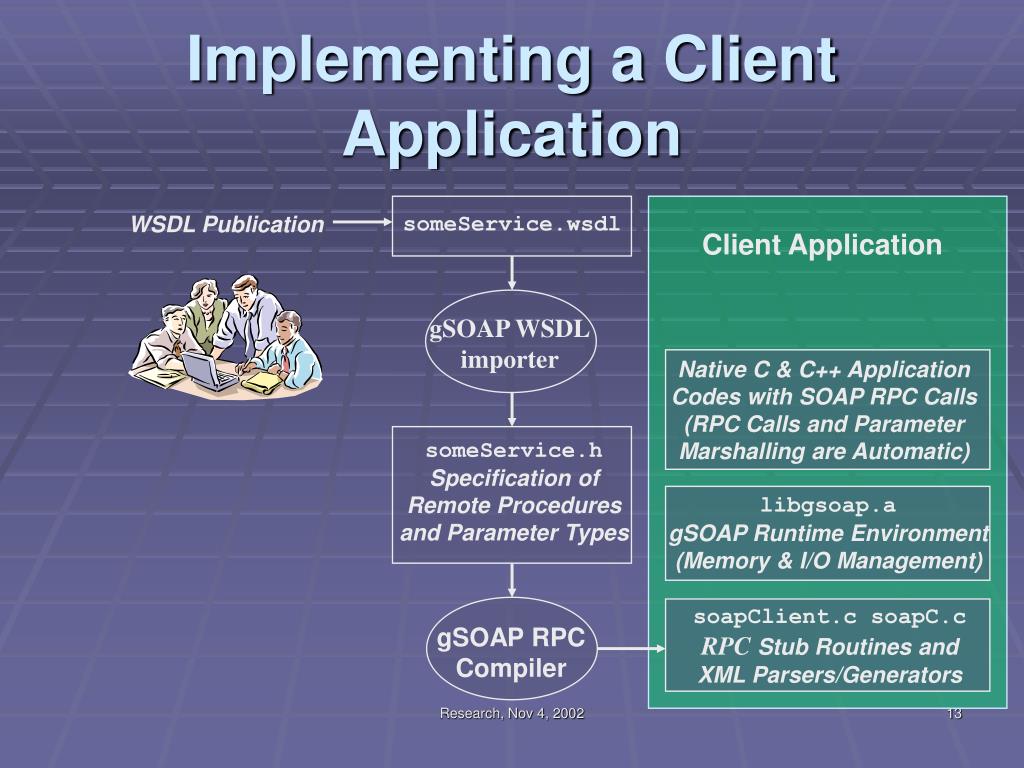 Implementing a Client Application

WSDL Publication

someService.wsdl

gSOAP WSDL importer

someService.h
Specification of Remote Procedures and Parameter Types

gSOAP RPC Compiler

Client Application

Native C & C++ Application Codes with SOAP RPC Calls (RPC Calls and Parameter Marshalling are Automatic)

libgsoap.a
gSOAP Runtime Environment (Memory & I/O Management)

soapClient.c soapC.c
RPC Stub Routines and XML Parsers/Generators

Research, Nov 4, 2002

13